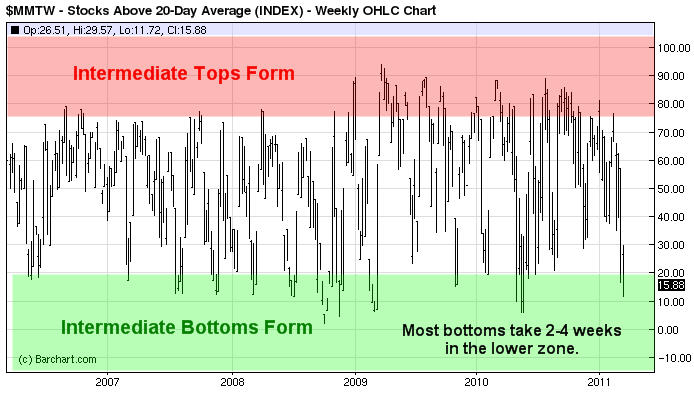 $MMTW - Stocks Above 20-Day Average (INDEX) - Weekly OHLC Chart

Op:26.51, Hi:29.57, Lo:11.72, Cl:15.88

Intermediate Tops Form

Intermediate Bottoms Form

Most bottoms take 2-4 weeks in the lower zone.

(c) Barchart.com

100.00
90.00
80.00
70.00
60.00
50.00
40.00
30.00
20.00
15.88
10.00
0.00
-10.00

2007
2008
2009
2010
2011